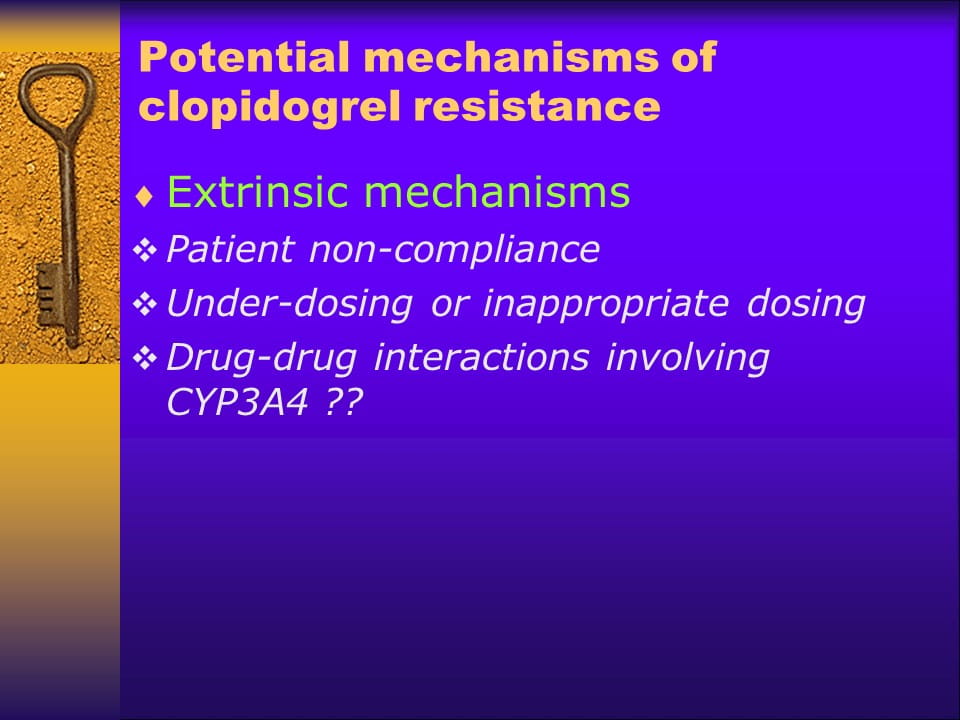 Potential mechanisms of clopidogrel resistance

♦ Extrinsic mechanisms

❖ Patient non-compliance

❖ Under-dosing or inappropriate dosing

❖ Drug-drug interactions involving CYP3A4 ??